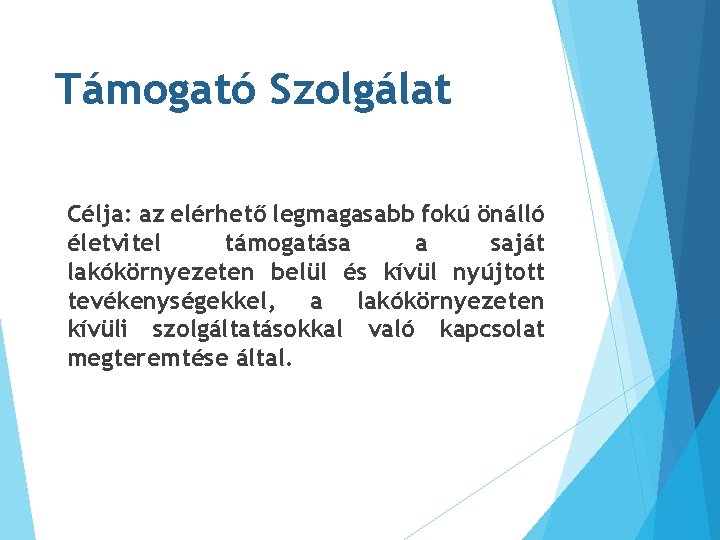 Támogató Szolgálat

Célja: az elérhető legmagasabb fokú önálló életvitel támogatása a saját lakókörnyezeten belül és kívül nyújtott tevékenységekkel, a lakókörnyezeten kívüli szolgáltatásokkal való kapcsolat megteremtése által.